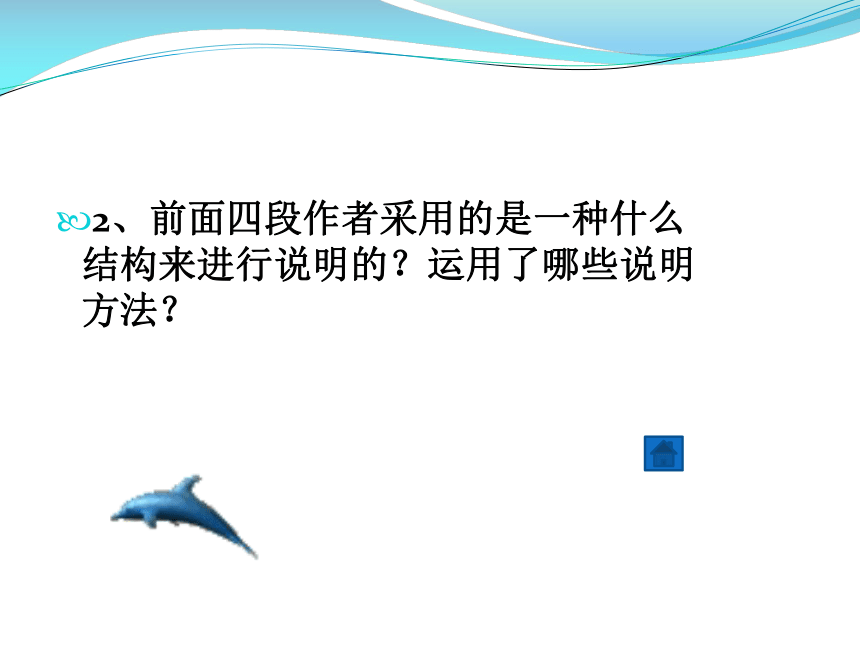 2、前面四段作者采用的是一种什么结构来进行说明的？运用了哪些说明方法？